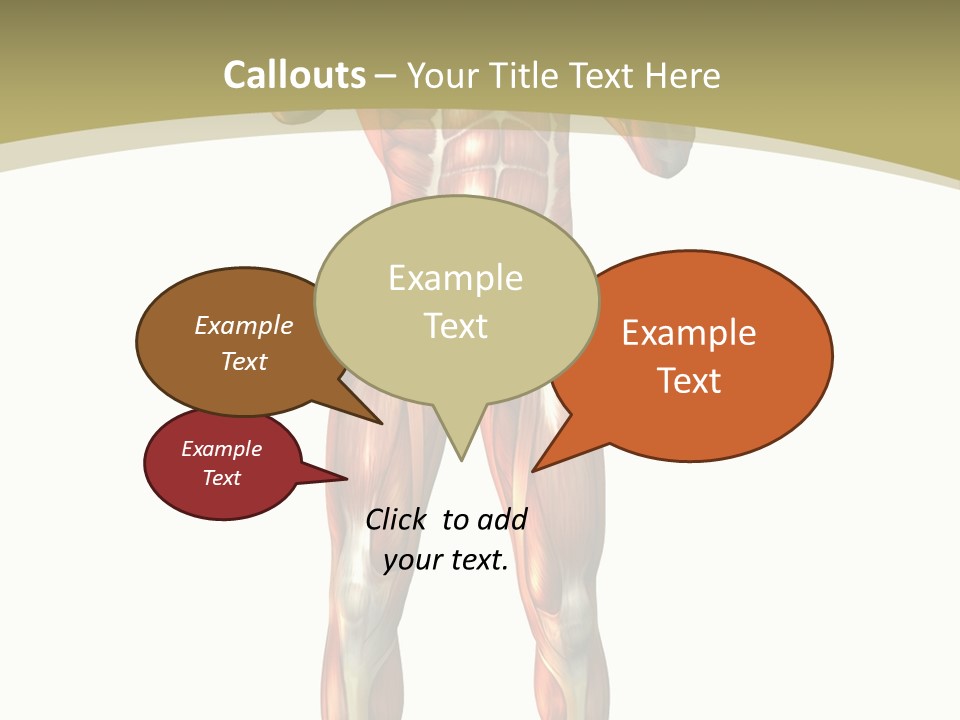 Callouts – Your Title Text Here

Example Text

Example Text

Example Text

Example Text

Click to add your text.